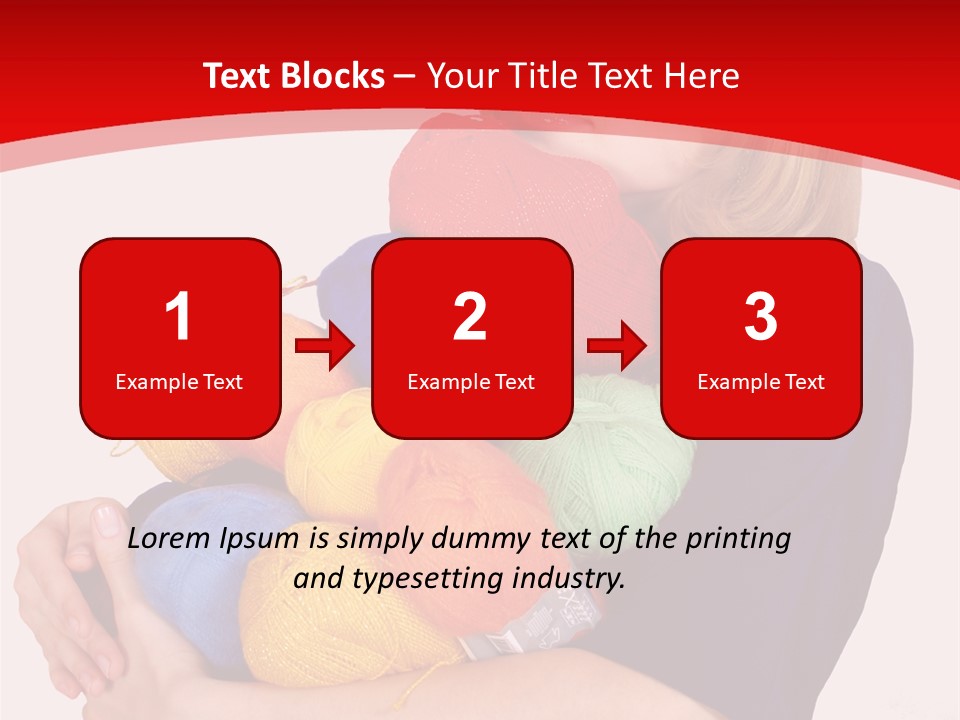 Text Blocks – Your Title Text Here

1
Example Text

2
Example Text

3
Example Text

Lorem Ipsum is simply dummy text of the printing and typesetting industry.